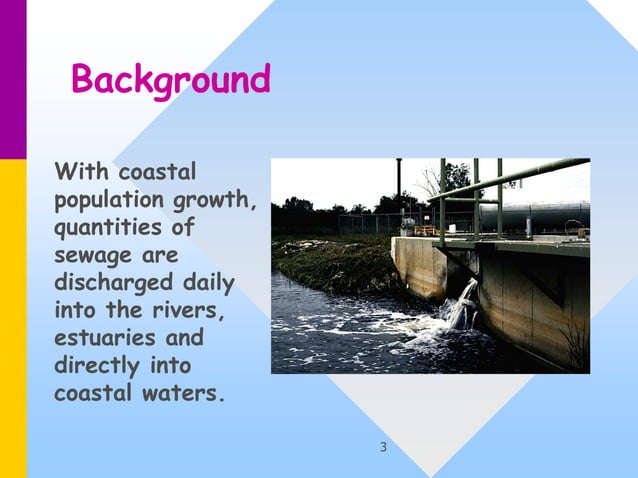 Background

With coastal population growth, quantities of sewage are discharged daily into the rivers, estuaries and directly into coastal waters.

3